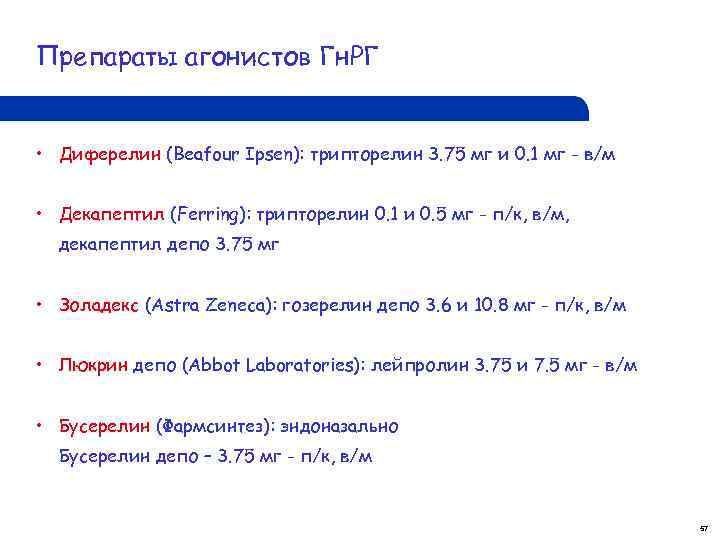 Препараты агонистов ГнРГ

• Диферелин (Beafour Ipsen): трипторелин 3.75 мг и 0.1 мг - в/м

• Декапептил (Ferring): трипторелин 0.1 и 0.5 мг - п/к, в/м, декапептил депо 3.75 мг

• Золадекс (Astra Zeneca): гозерелин депо 3.6 и 10.8 мг - п/к, в/м

• Люкрин депо (Abbot Laboratories): лейпролин 3.75 и 7.5 мг - в/м

• Бусерелин (Фармсинтез): эндоназально
Бусерелин депо – 3.75 мг - п/к, в/м

57